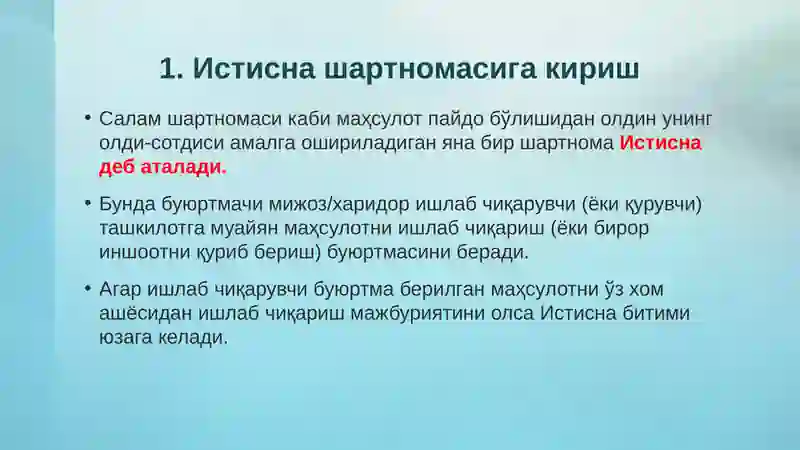 1. Истисна шартномасига кириш

• Салам шартномаси каби маҳсулот пайдо бўлишидан олдин унинг олди-сотдиси амалга ошириладиган яна бир шартнома Истисна деб аталади.

• Бунда буюртмачи мижоз/харидор ишлаб чиқарувчи (ёки қурувчи) ташкилотга муайян маҳсулотни ишлаб чиқариш (ёки бирор иншоотни қуриб бериш) буюртмасини беради.

• Агар ишлаб чиқарувчи буюртма берилган маҳсулотни ўз хом ашёсидан ишлаб чиқариш мажбуриятини олса Истисна битими юзага келади.